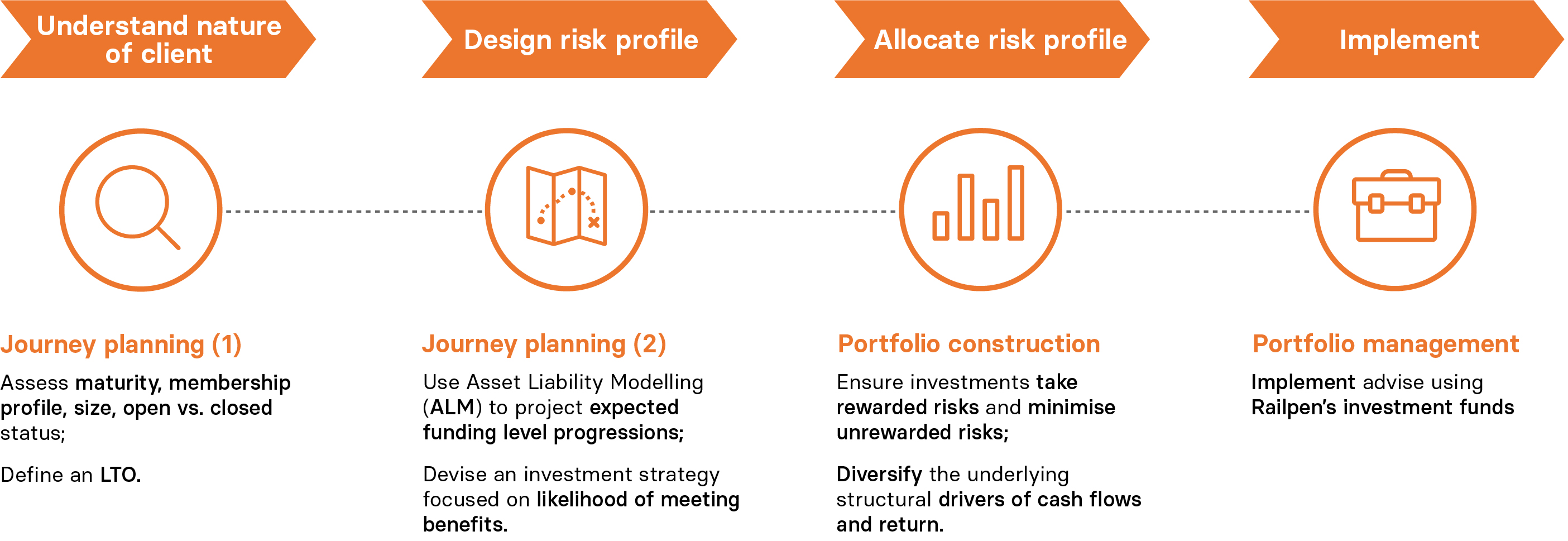 Understand nature of client

Design risk profile

Allocate risk profile

Implement

Journey planning (1)

Assess maturity, membership profile, size, open vs. closed status;

Define an LTO.

Journey planning (2)

Use Asset Liability Modelling (ALM) to project expected funding level progressions;

Devise an investment strategy focused on likelihood of meeting benefits.

Portfolio construction

Ensure investments take rewarded risks and minimise unrewarded risks;

Diversify the underlying structural drivers of cash flows and return.

Portfolio management

Implement advise using Railpen's investment funds